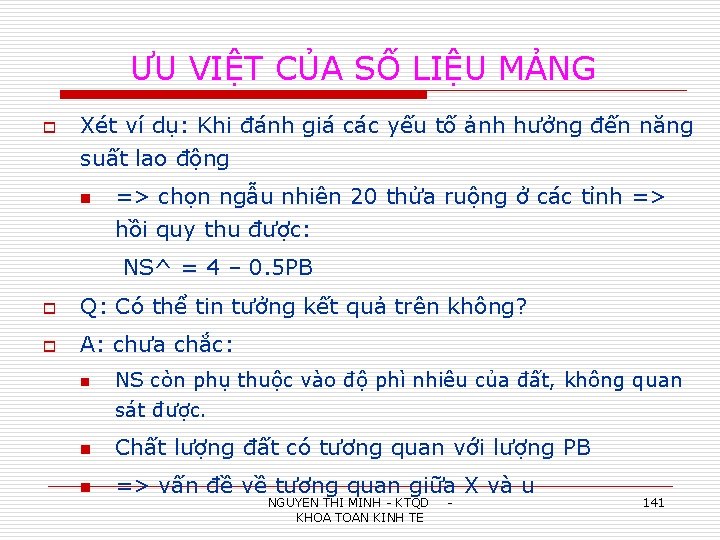 ƯU VIỆT CỦA SỐ LIỆU MẢNG

Xét ví dụ: Khi đánh giá các yếu tố ảnh hưởng đến năng suất lao động

=> chọn ngẫu nhiên 20 thửa ruộng ở các tỉnh => hồi quy thu được:

NS^ = 4 – 0.5PB

Q: Có thể tin tưởng kết quả trên không?

A: chưa chắc:

NS còn phụ thuộc vào độ phì nhiêu của đất, không quan sát được.

Chất lượng đất có tương quan với lượng PB

=> vấn đề về tương quan giữa X và u

NGUYEN THI MINH - KTQD - KHOA TOAN KINH TE

141